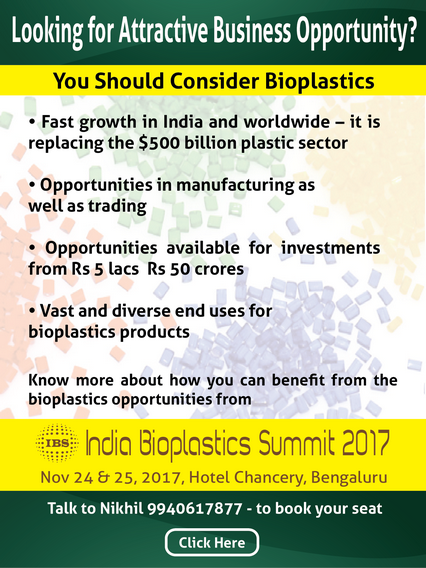 Looking for Attractive Business Opportunity?

You Should Consider Bioplastics

• Fast growth in India and worldwide – it is replacing the \$500 billion plastic sector

• Opportunities in manufacturing as well as trading

• Opportunities available for investments from Rs 5 lacs Rs 50 crores

• Vast and diverse end uses for bioplastics products

Know more about how you can benefit from the bioplastics opportunities from

IBS India Bioplastics Summit 2017

Nov 24 & 25, 2017, Hotel Chancery, Bengaluru

Talk to Nikhil 9940617877 - to book your seat

Click Here